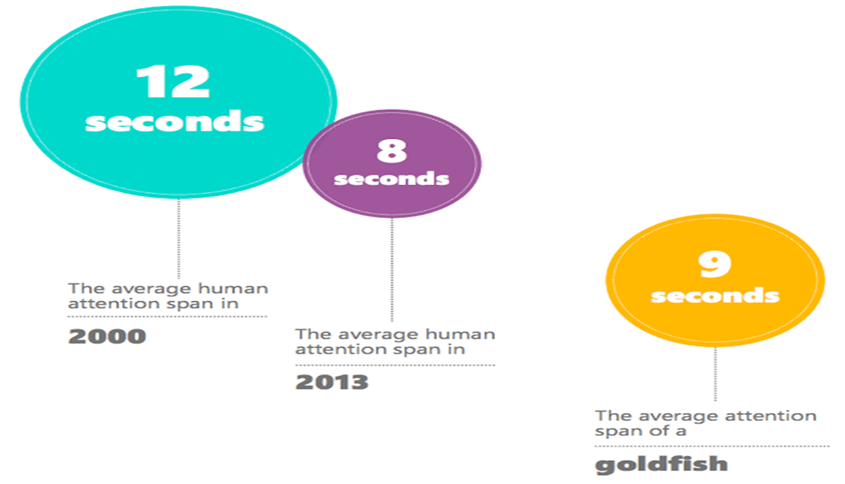 12
seconds

The average human attention span in

2000

8
seconds

The average human attention span in

2013

9
seconds

The average attention span of a

goldfish